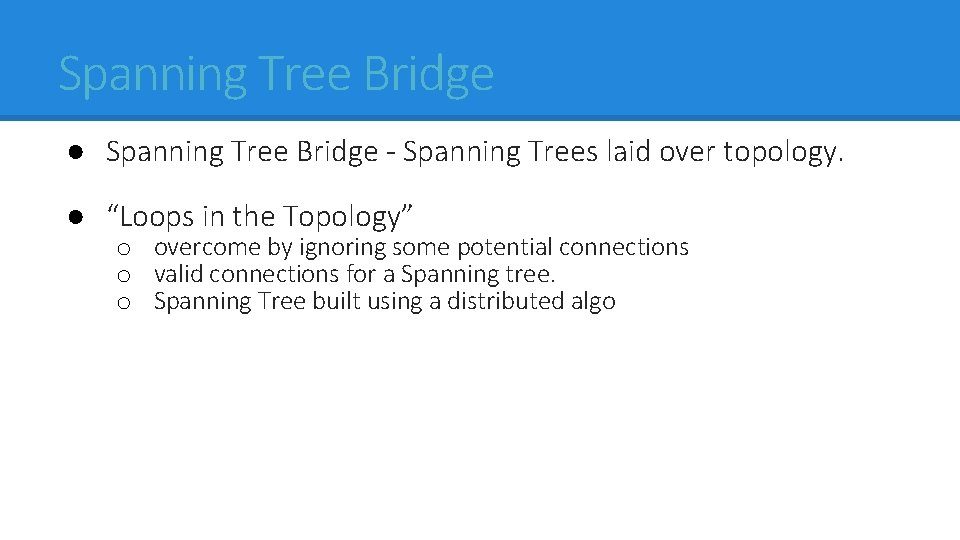 Spanning Tree Bridge

● Spanning Tree Bridge - Spanning Trees laid over topology.

● “Loops in the Topology”
o overcome by ignoring some potential connections
o valid connections for a Spanning tree.
o Spanning Tree built using a distributed algo